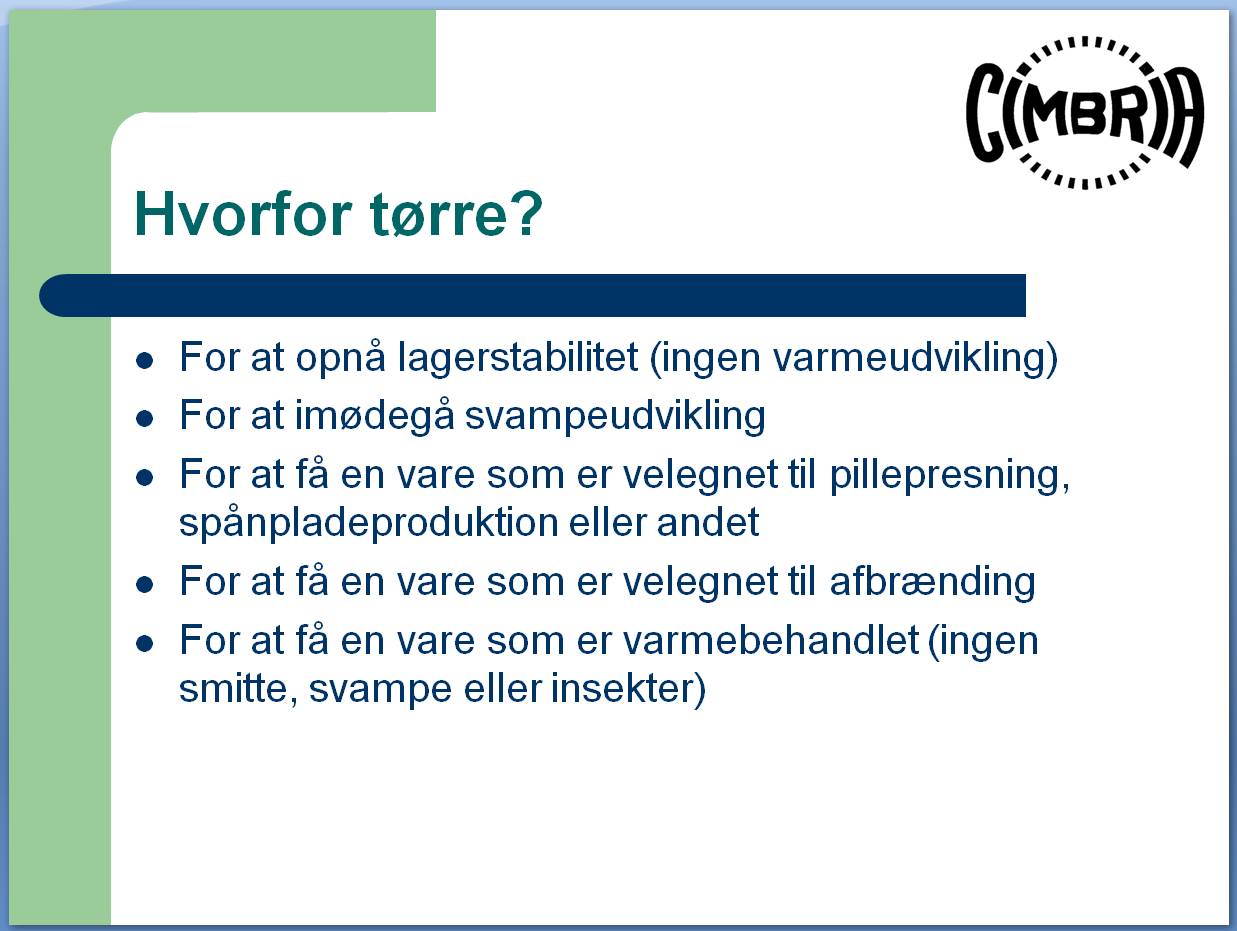 CIMBRIA

Hvorfor tørre?

- For at opnå lagerstabilitet (ingen varmeudvikling)
- For at imødegå svampeudvikling
- For at få en vare som er velegnet til pillepresning, spånpladeproduktion eller andet
- For at få en vare som er velegnet til afbrænding
- For at få en vare som er varmebehandlet (ingen smitte, svampe eller insekter)